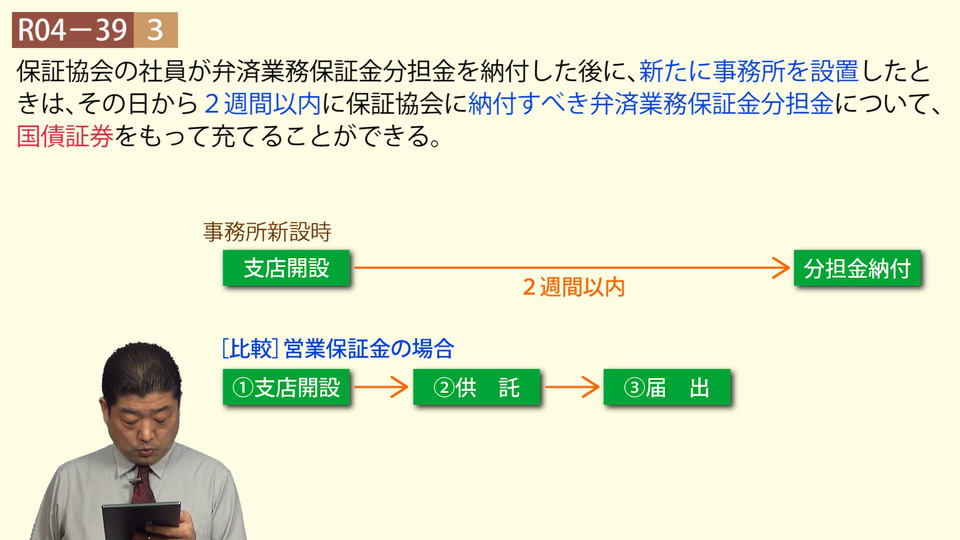 R04－39 3

保証協会の社員が弁済業務保証金分担金を納付した後に、新たに事務所を設置したときは、その日から２週間以内に保証協会に納付すべき弁済業務保証金分担金について、国債証券をもって充てることができる。

事務所新設時

支店開設

２週間以内

分担金納付

［比較］営業保証金の場合

①支店開設

②供　託

③届　出